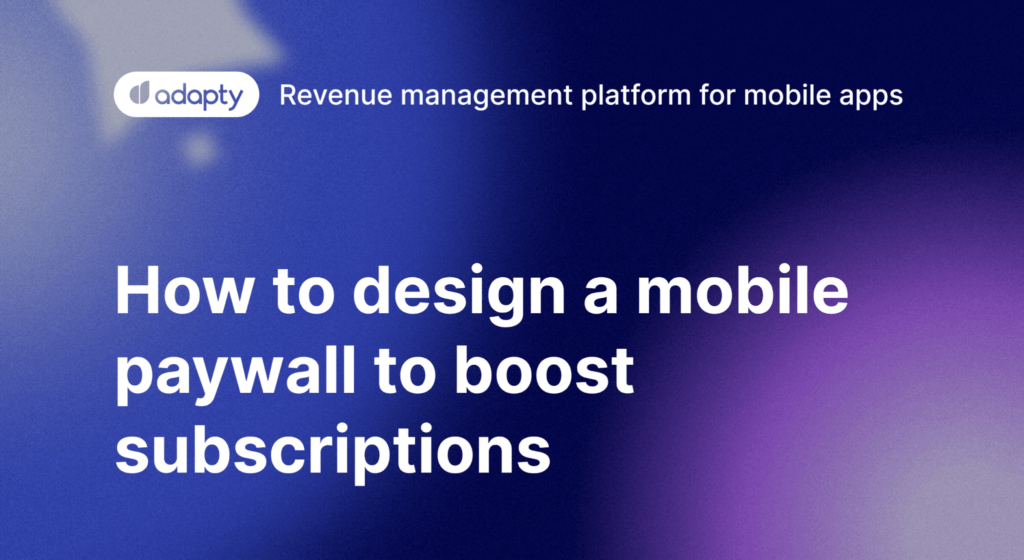 adapty Revenue management platform for mobile apps

How to design a mobile paywall to boost subscriptions